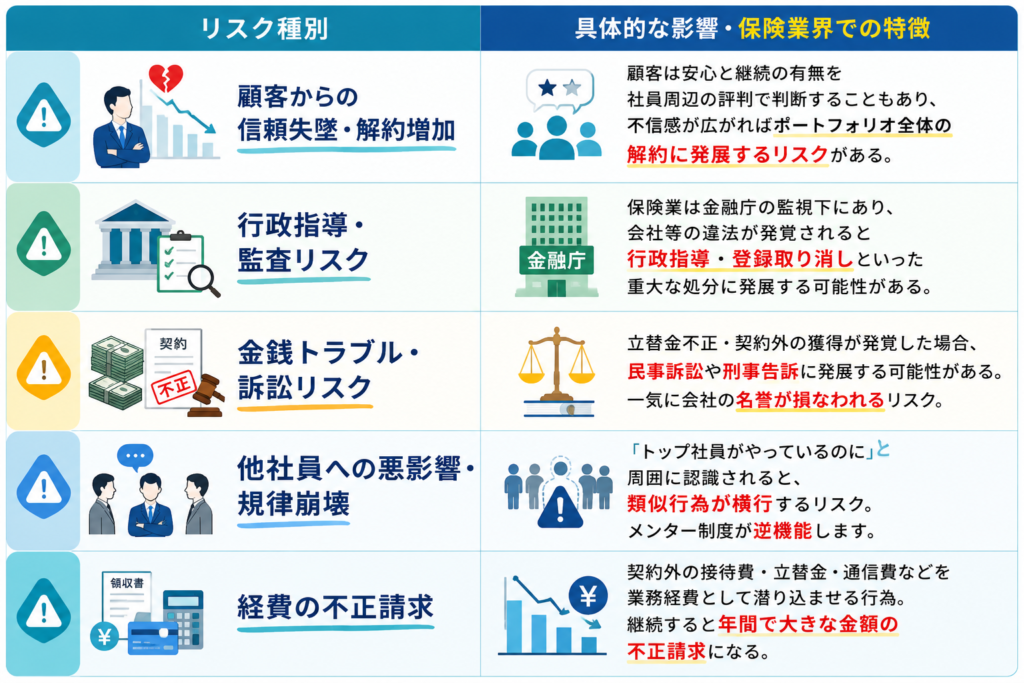 | リスク種別 | 具体的な影響・保険業界での特徴 |
|---|---|
| 顧客からの信頼失墜・解約増加 | 顧客は安心と継続の有無を社員周辺の評判で判断することもあり、不信感が広がればポートフォリオ全体の解約に発展するリスクがある。 |
| 行政指導・監査リスク | 金融庁 保険業は金融庁の監視下にあり、会社等の違法が発覚されると行政指導・登録取り消しといった重大な処分に発展する可能性がある。 |
| 契約 不正 金銭トラブル・訴訟リスク | 立替金不正・契約外の獲得が発覚した場合、民事訴訟や刑事告訴に発展する可能性がある。一気に会社の名誉が損なわれるリスク。 |
| 他社員への悪影響・規律崩壊 | 「トップ社員がやっているのに」と周囲に認識されると、類似行為が横行するリスク。メンター制度が逆機能します。 |
| 領収書 ¥ 経費の不正請求 | ¥ 契約外の接待費・立替金・通信費などを業務経費として潜り込ませる行為。継続すると年間で大きな金額の不正請求になる。 |